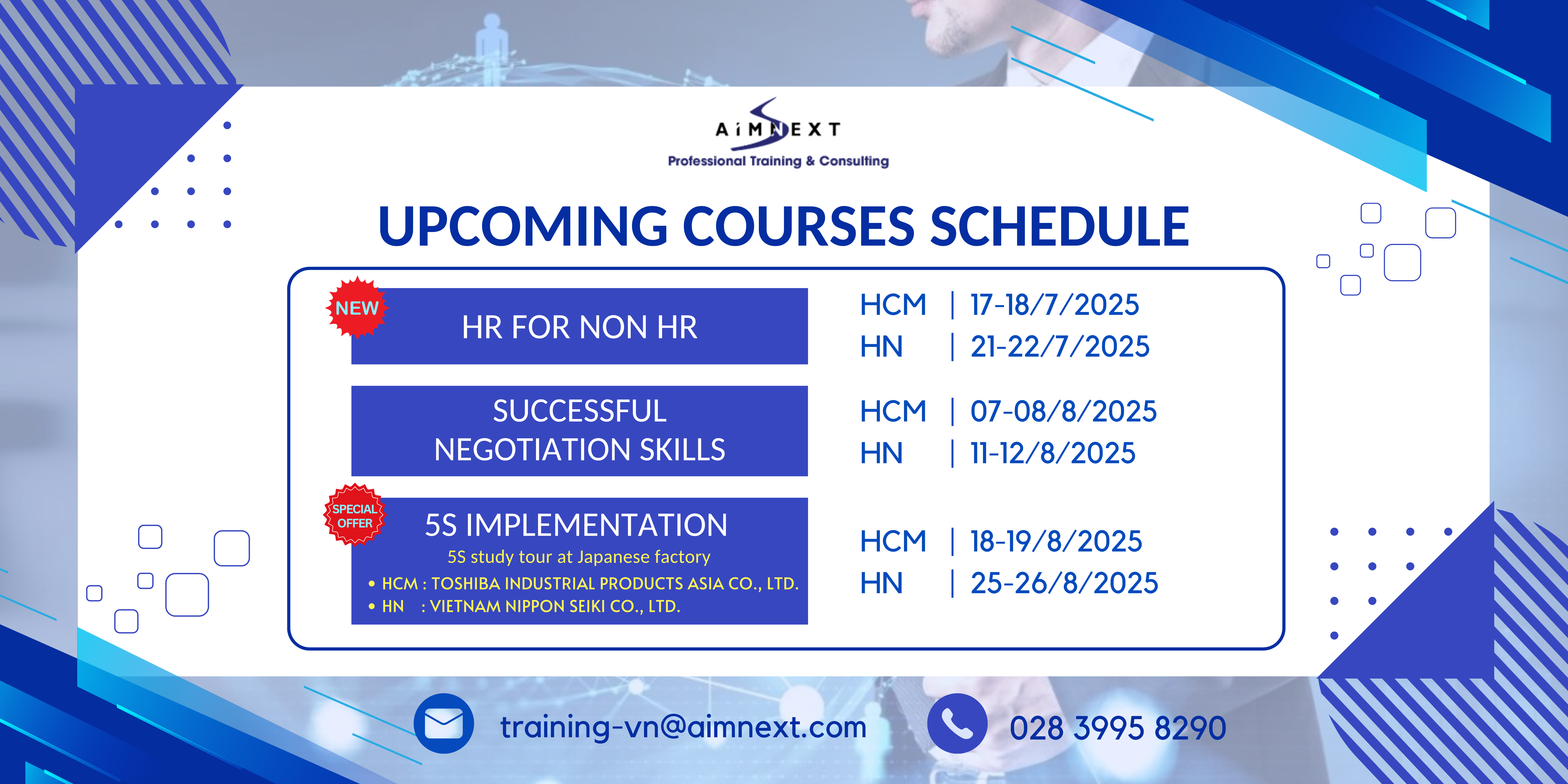 AiMNEXT
Professional Training & Consulting

UPCOMING COURSES SCHEDULE

NEW
HR FOR NON HR
HCM | 17-18/7/2025
HN | 21-22/7/2025

SUCCESSFUL NEGOTIATION SKILLS
HCM | 07-08/8/2025
HN | 11-12/8/2025

SPECIAL OFFER
5S IMPLEMENTATION
5S study tour at Japanese factory
• HCM : TOSHIBA INDUSTRIAL PRODUCTS ASIA CO., LTD.
• HN : VIETNAM NIPPON SEIKI CO., LTD.
HCM | 18-19/8/2025
HN | 25-26/8/2025

training-vn@aimnext.com
028 3995 8290